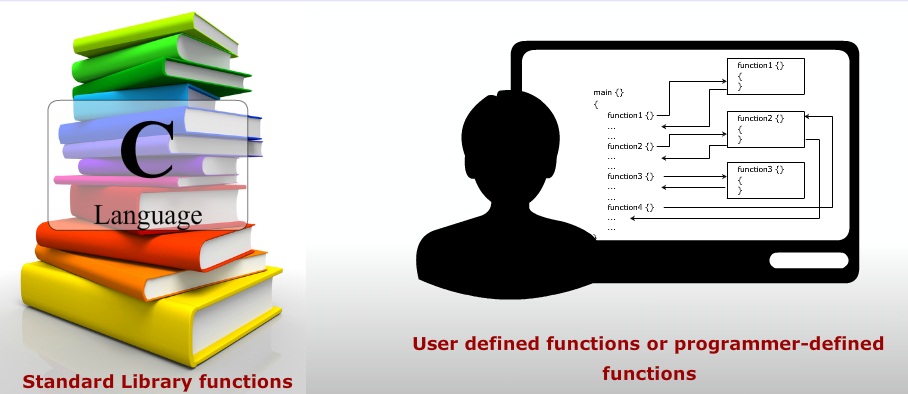 C
Language

Standard Library functions

main {}
{
function1 {}
...
...
function2 {}
...
...
function3 {}
...
...
function4 {}
...
...

function1 {}
{
}

function2 {}
{
}

function3 {}
{
}

User defined functions or programmer-defined functions